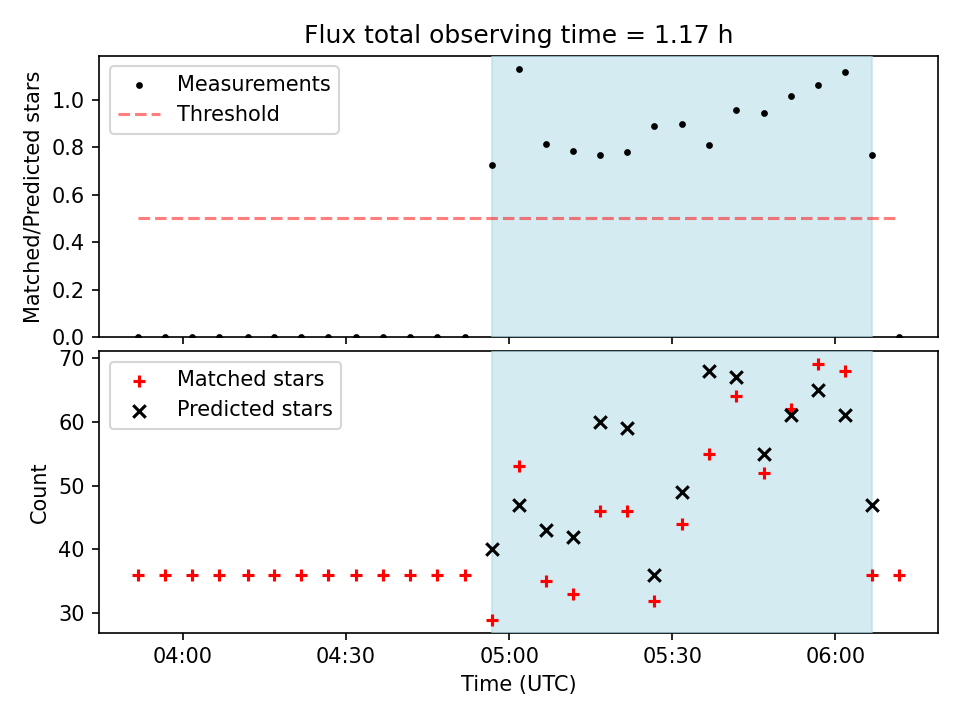 Flux total observing time = 1.17 h

Measurements
Threshold

Matched/Predicted stars

1.0
0.8
0.6
0.4
0.2
0.0

Matched stars
Predicted stars

Count

70
60
50
40
30

04:00
04:30
05:00
05:30
06:00

Time (UTC)